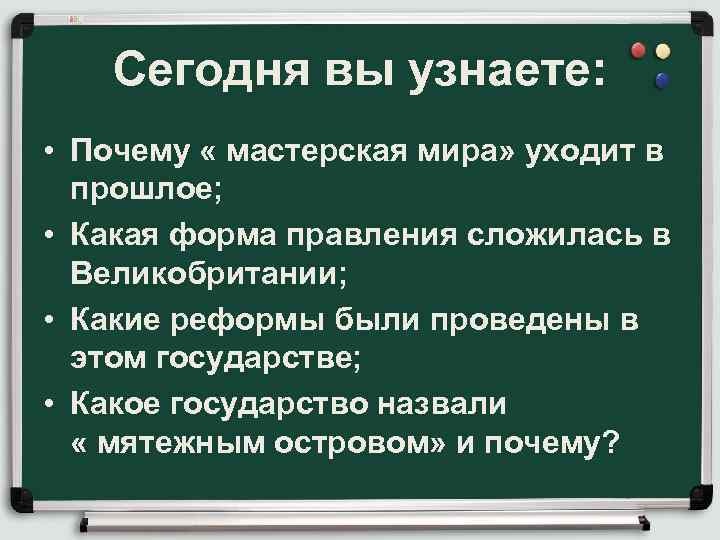 Сегодня вы узнаете:

• Почему « мастерская мира» уходит в прошлое;
• Какая форма правления сложилась в Великобритании;
• Какие реформы были проведены в этом государстве;
• Какое государство назвали « мятежным островом» и почему?